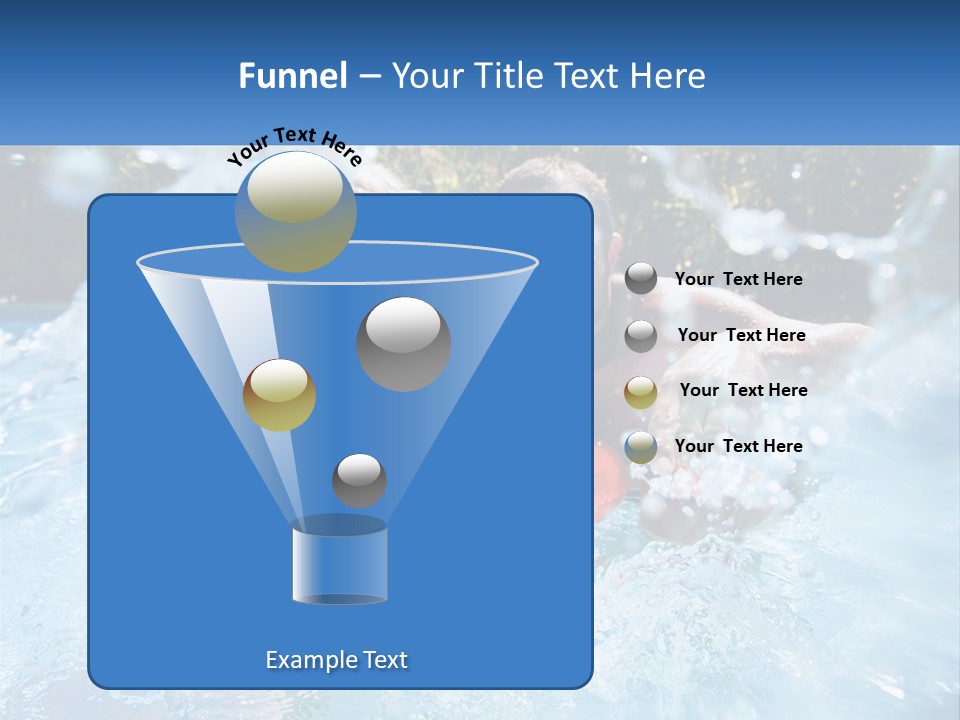 Funnel – Your Title Text Here

Your Text Here

Your Text Here

Your Text Here

Your Text Here

Your Text Here

Example Text